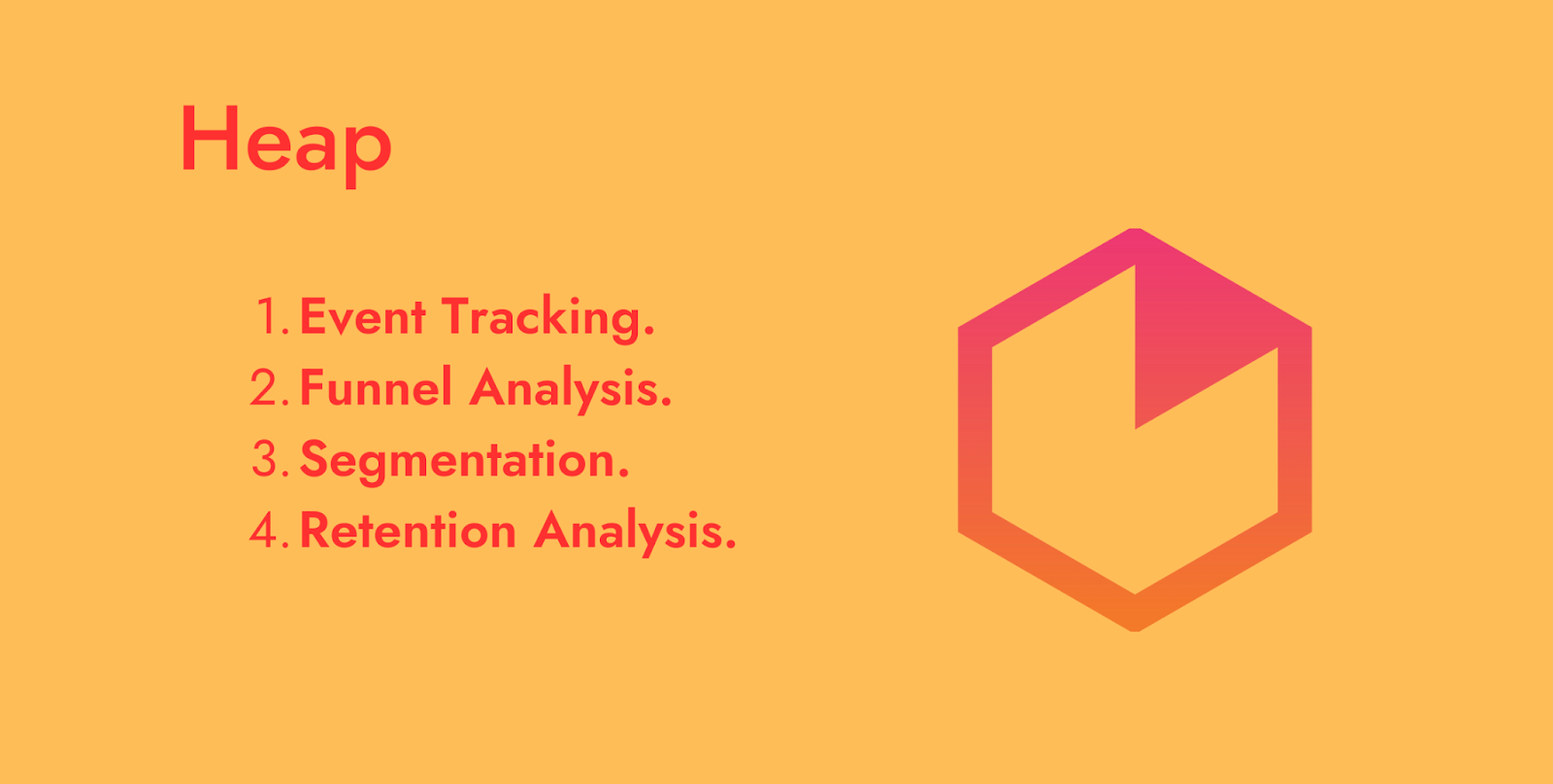 Heap

1. Event Tracking.
2. Funnel Analysis.
3. Segmentation.
4. Retention Analysis.